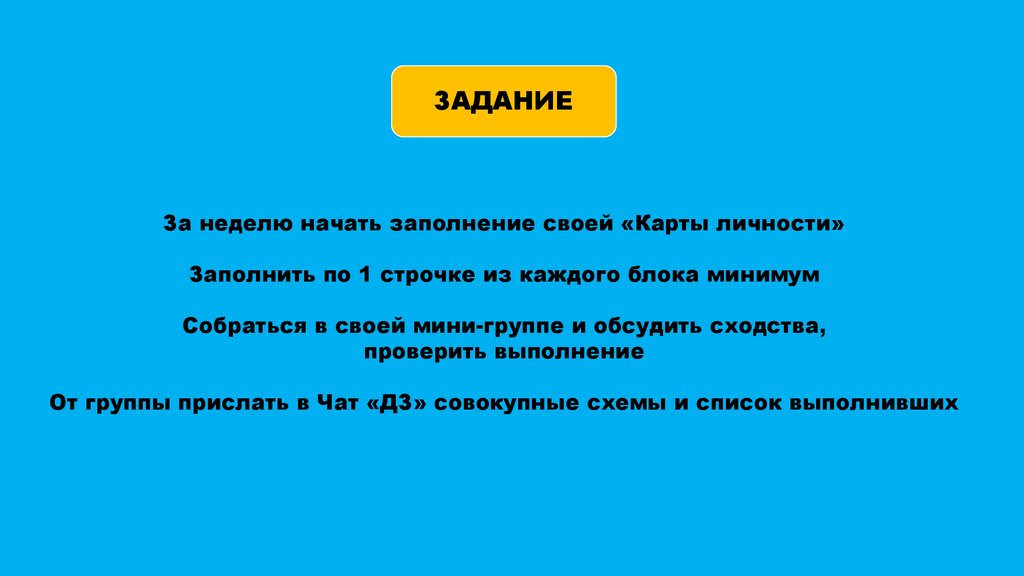 ЗАДАНИЕ

За неделю начать заполнение своей «Карты личности»

Заполнить по 1 строчке из каждого блока минимум

Собраться в своей мини-группе и обсудить сходства, проверить выполнение

От группы прислать в Чат «ДЗ» совокупные схемы и список выполнивших